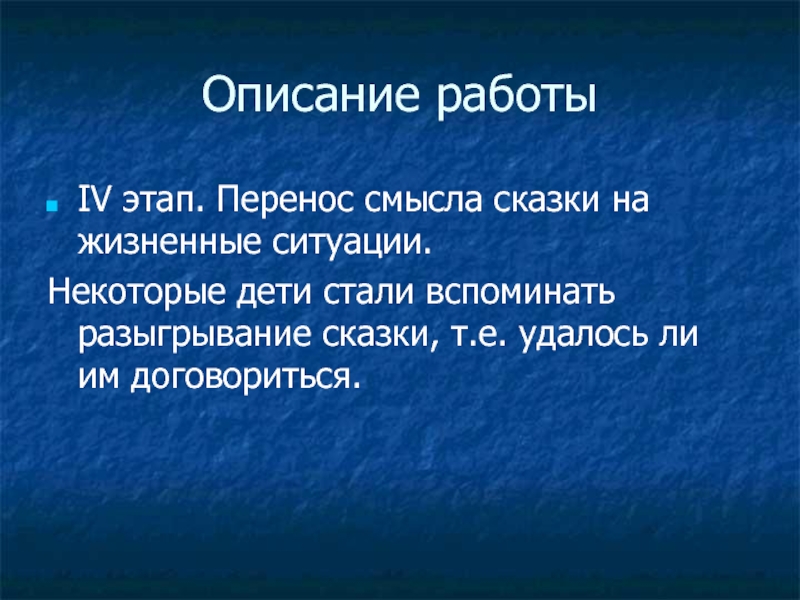 Описание работы

IV этап. Перенос смысла сказки на жизненные ситуации.

Некоторые дети стали вспоминать разыгрывание сказки, т.е. удалось ли им договориться.